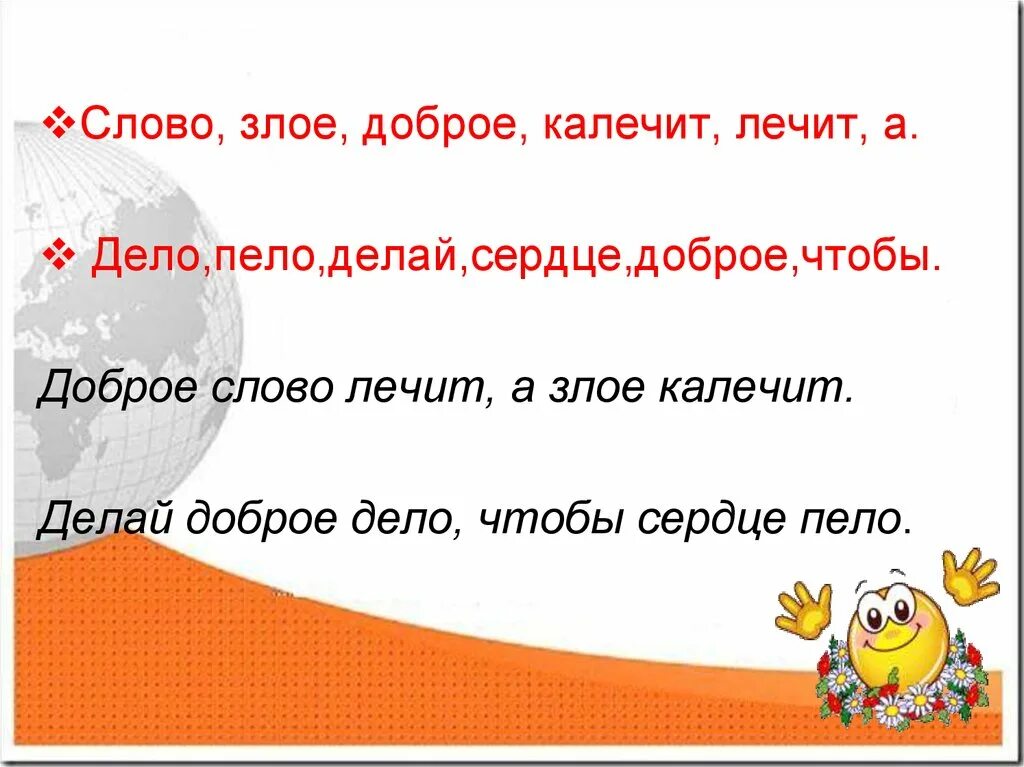 ❖Слово, злое, доброе, калечит, лечит, а.

❖ Дело,пело,делай,сердце,доброе,чтобы.

Доброе слово лечит, а злое калечит.

Делай доброе дело, чтобы сердце пело.